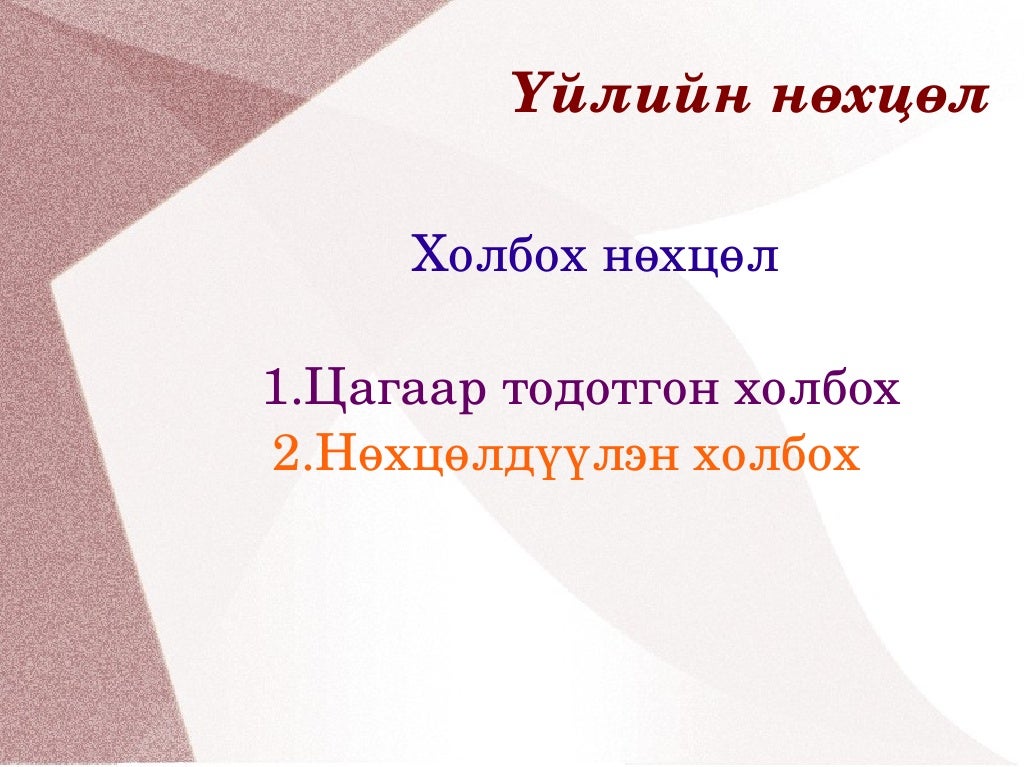 Үйлийн нөхцөл

Холбох нөхцөл

1.Цагаар тодотгон холбох
2.Нөхцөлдүүлэн холбох